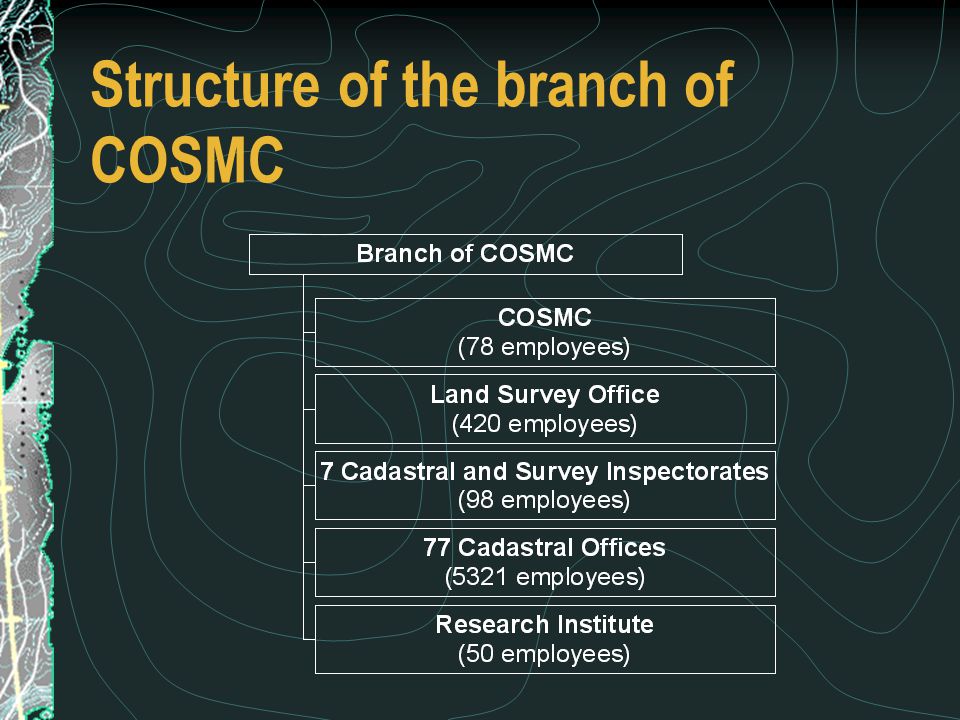 Structure of the branch of COSMC

Branch of COSMC

COSMC
(78 employees)

Land Survey Office
(420 employees)

7 Cadastral and Survey Inspectorates
(98 employees)

77 Cadastral Offices
(5321 employees)

Research Institute
(50 employees)